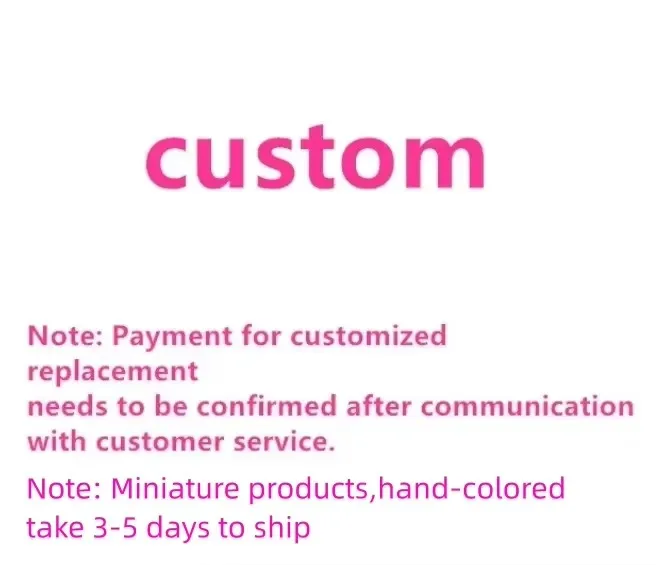 custom

Note: Payment for customized replacement needs to be confirmed after communication with customer service.

Note: Miniature products,hand-colored take 3-5 days to ship